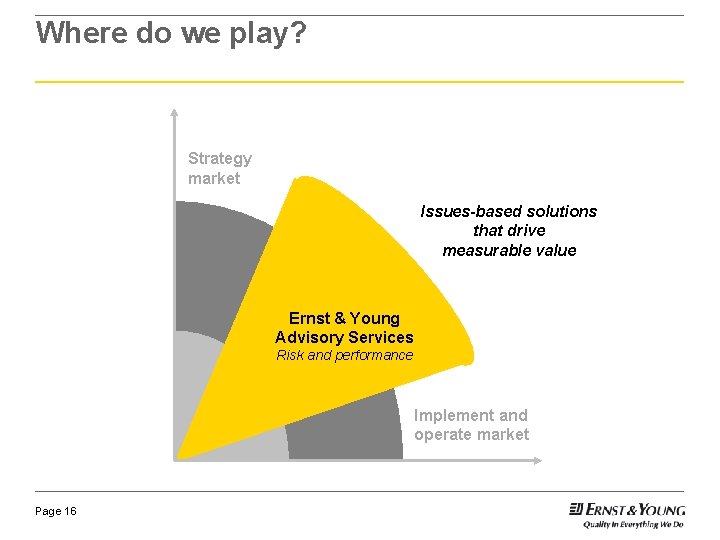 Where do we play?

Strategy market

Issues-based solutions that drive measurable value

Ernst & Young
Advisory Services
Risk and performance

Implement and operate market

Page 16

ERNST & YOUNG
Quality In Everything We Do